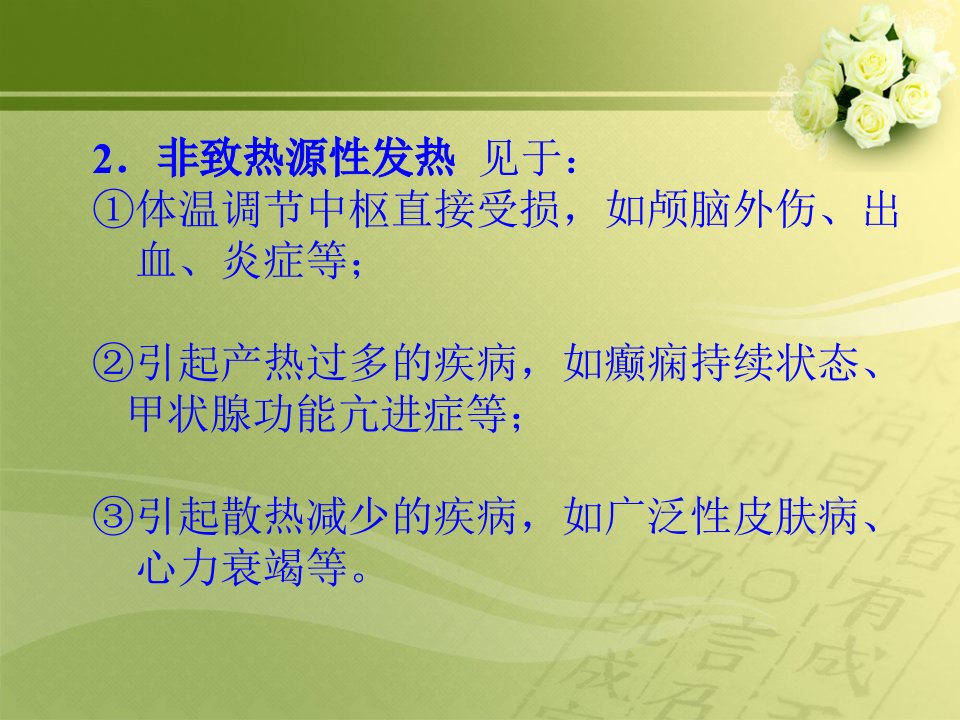 2．非致热源性发热 见于：
①体温调节中枢直接受损，如颅脑外伤、出血、炎症等；

②引起产热过多的疾病，如癫痫持续状态、甲状腺功能亢进症等；

③引起散热减少的疾病，如广泛性皮肤病、心力衰竭等。